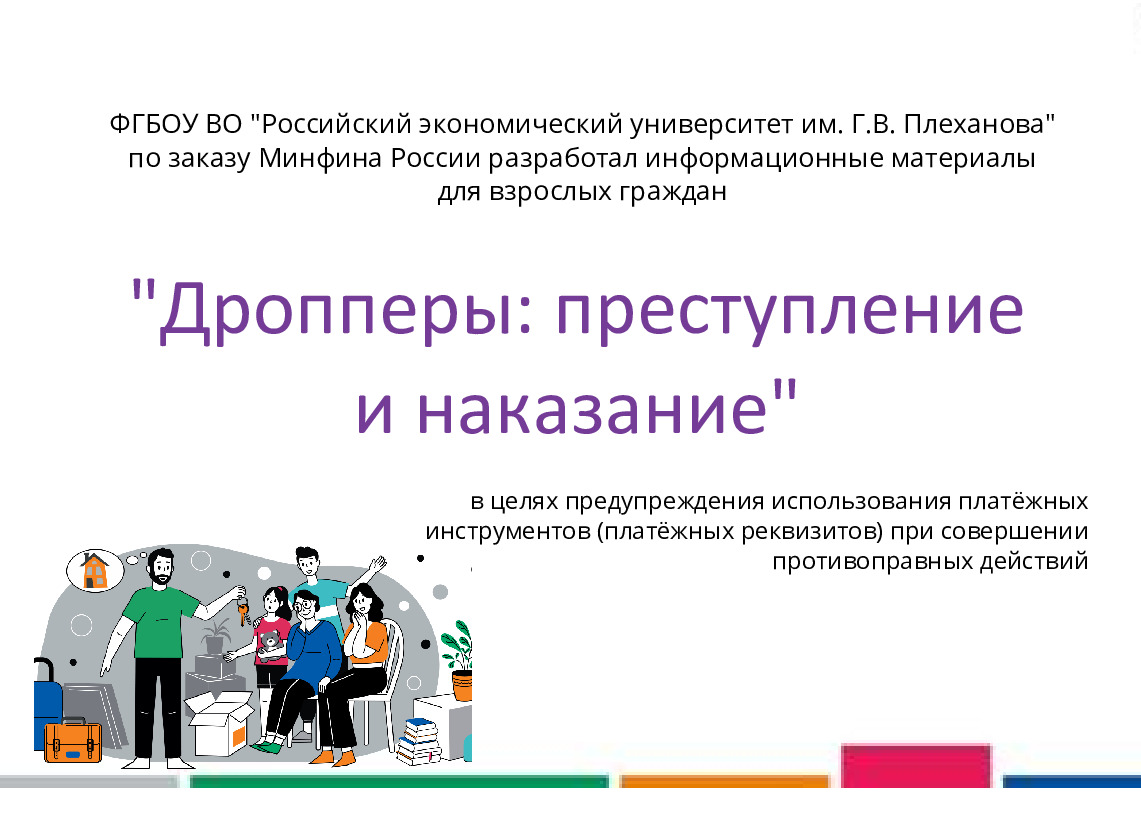 ФГБОУ ВО "Российский экономический университет им. Г.В. Плеханова" по заказу Минфина России разработал информационные материалы для взрослых граждан

"Дропперы: преступление и наказание"

в целях предупреждения использования платёжных инструментов (платёжных реквизитов) при совершении противоправных действий